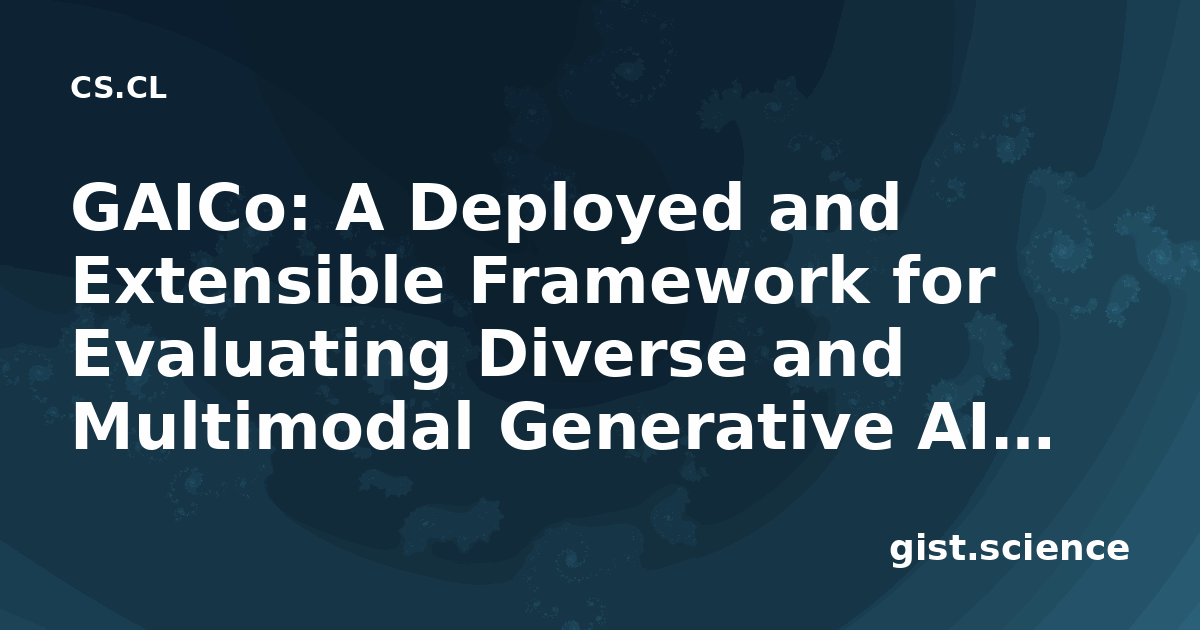 CS.CL

GAICo: A Deployed and Extensible Framework for Evaluating Diverse and Multimodal Generative AI...

gist.science